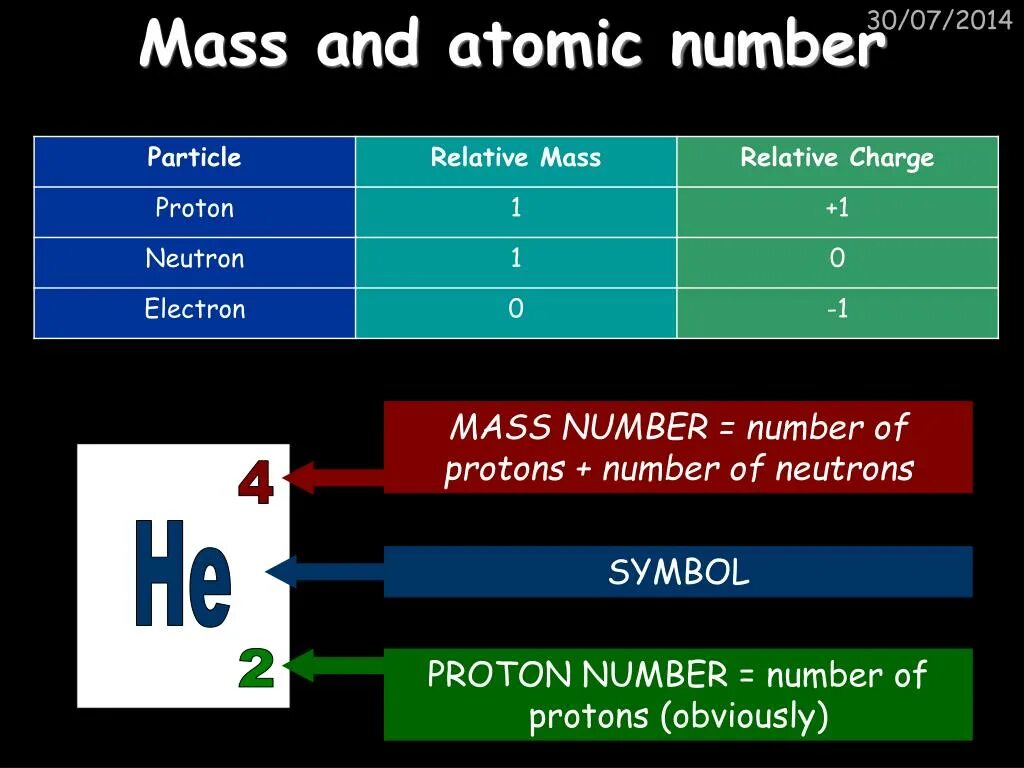 Mass and atomic number

30/07/2014

| Particle | Relative Mass | Relative Charge |
|---|---|---|
| Proton | 1 | +1 |
| Neutron | 1 | 0 |
| Electron | 0 | -1 |

4
He
2

MASS NUMBER = number of protons + number of neutrons

SYMBOL

PROTON NUMBER = number of protons (obviously)